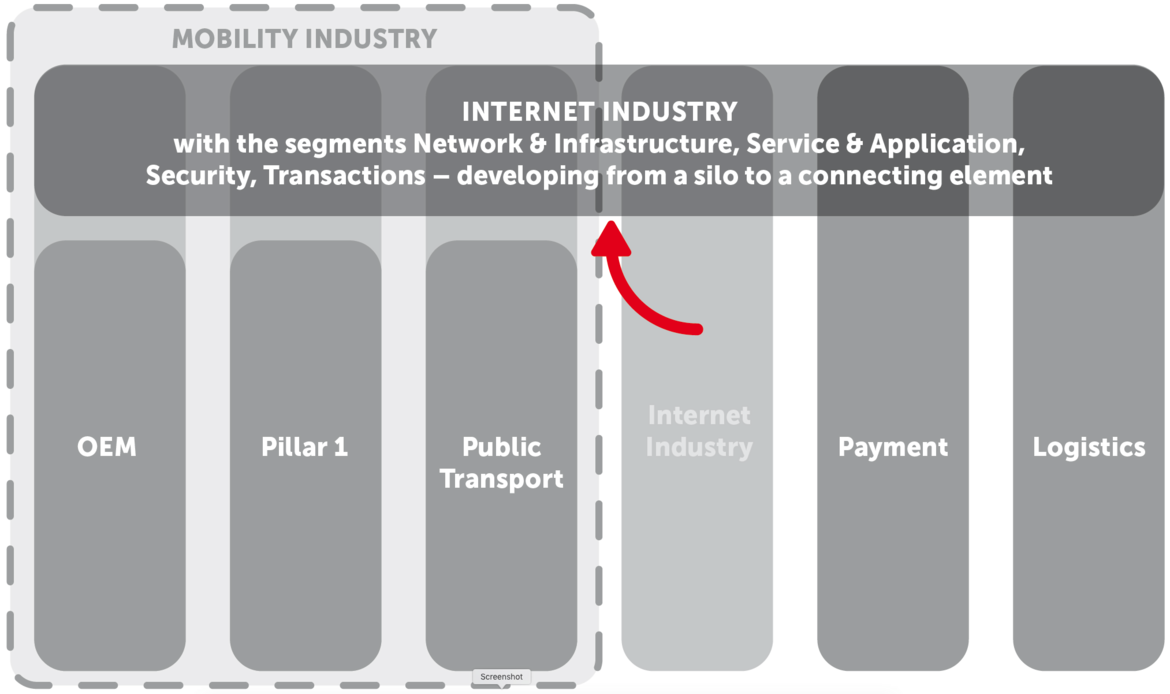 MOBILITY INDUSTRY

INTERNET INDUSTRY
with the segments Network & Infrastructure, Service & Application, Security, Transactions – developing from a silo to a connecting element

OEM

Pillar 1

Public Transport

Internet Industry

Payment

Logistics

Screenshot